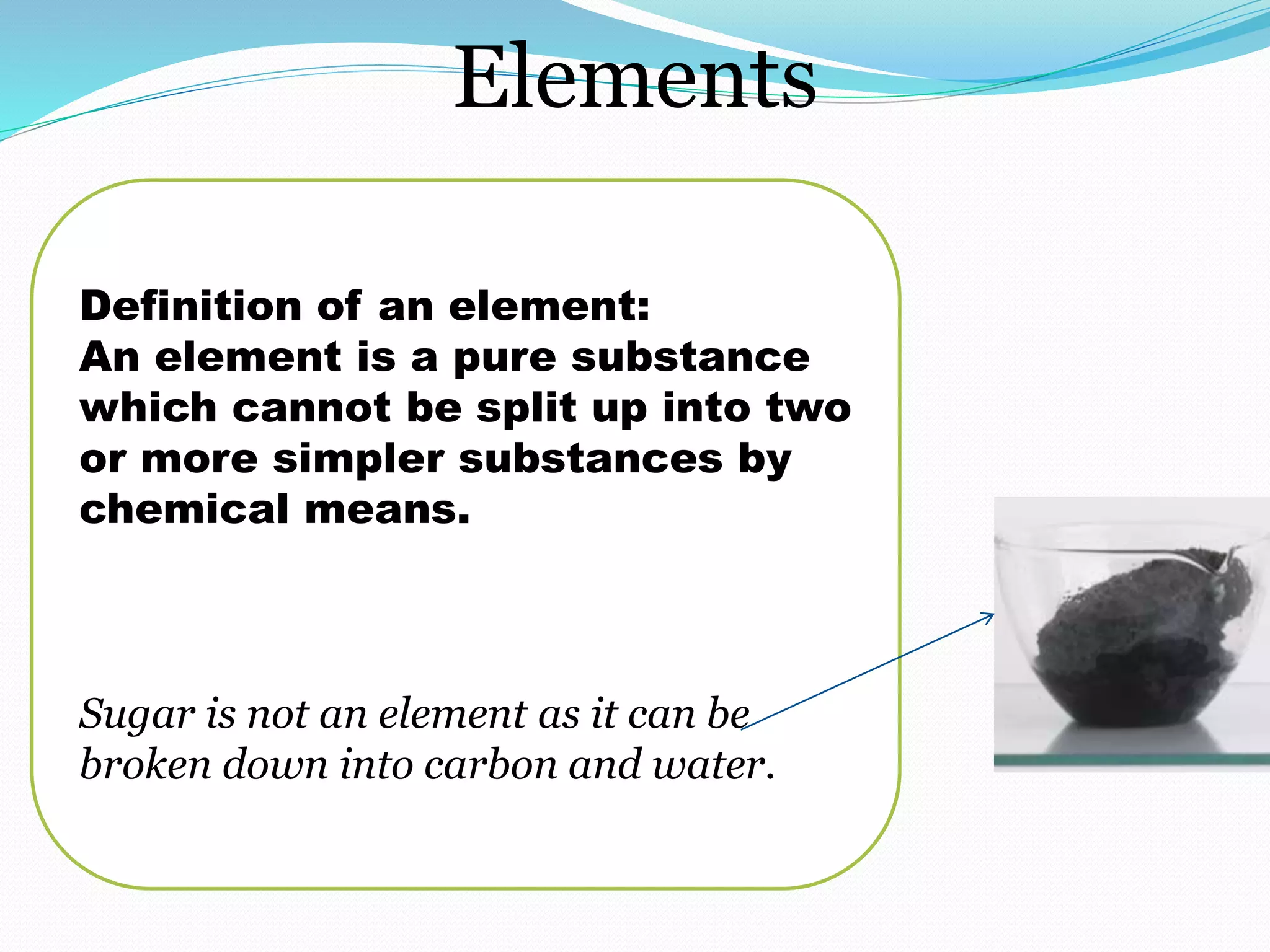 Elements

Definition of an element:
An element is a pure substance which cannot be split up into two or more simpler substances by chemical means.

Sugar is not an element as it can be broken down into carbon and water.